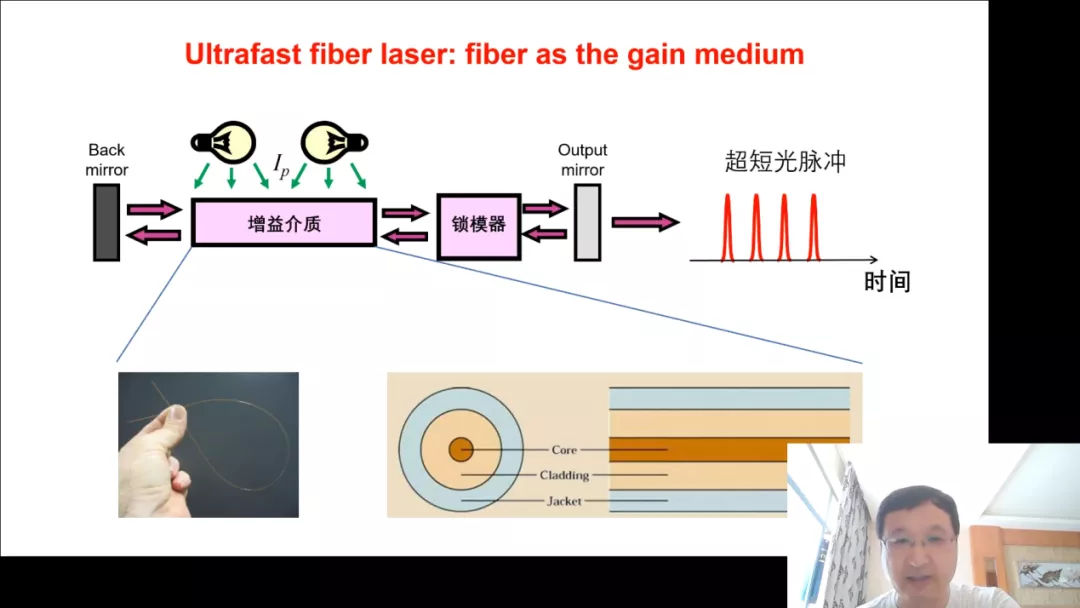 Ultrafast fiber laser: fiber as the gain medium

Back mirror

$I_p$

增益介质

锁模器

Output mirror

超短光脉冲

时间

Core

Cladding

Jacket